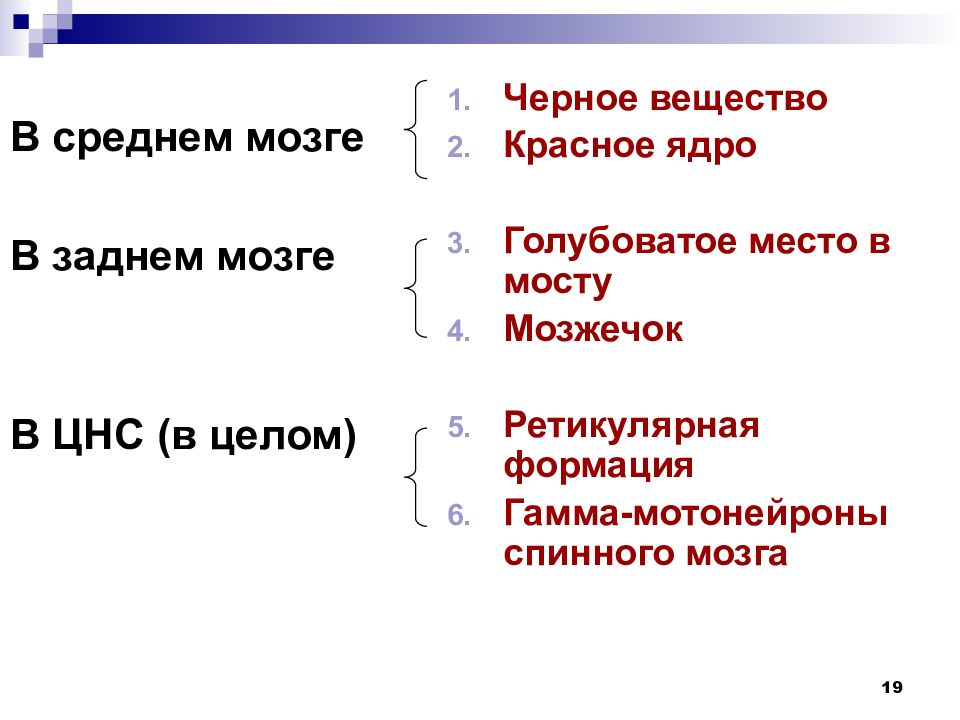 В среднем мозге

1. Черное вещество
2. Красное ядро

В заднем мозге

3. Голубоватое место в мосту
4. Мозжечок

В ЦНС (в целом)

5. Ретикулярная формация
6. Гамма-мотонейроны спинного мозга

19